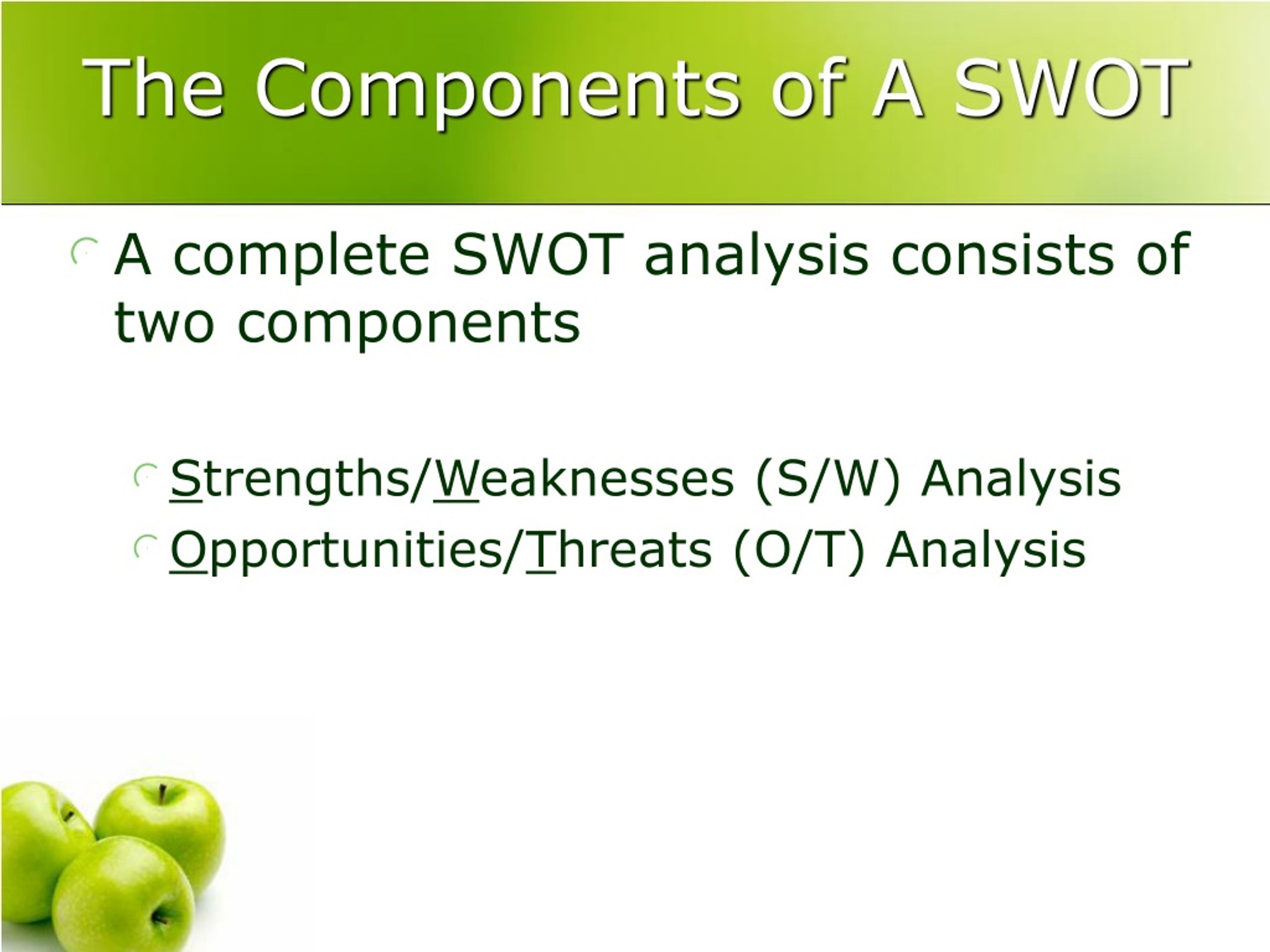 The Components of A SWOT

A complete SWOT analysis consists of two components

Strengths/Weaknesses (S/W) Analysis

Opportunities/Threats (O/T) Analysis